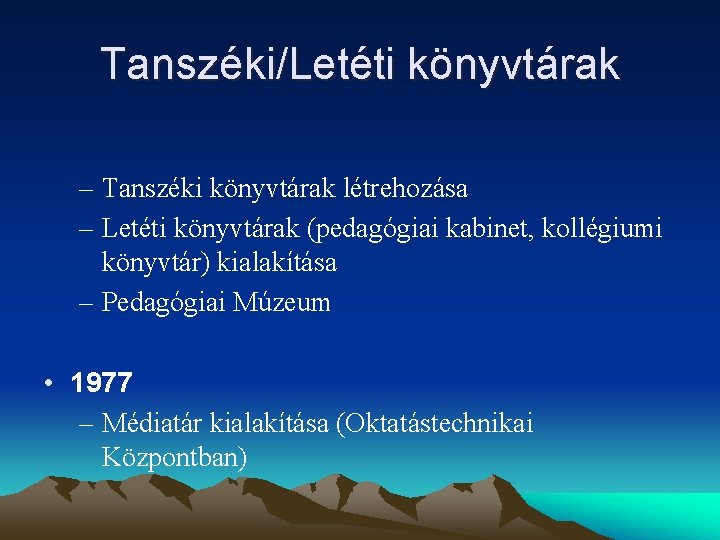 Tanszéki/Letéti könyvtárak

– Tanszéki könyvtárak létrehozása
– Letéti könyvtárak (pedagógiai kabinet, kollégiumi könyvtár) kialakítása
– Pedagógiai Múzeum

• 1977
– Médiatár kialakítása (Oktatástechnikai Központban)